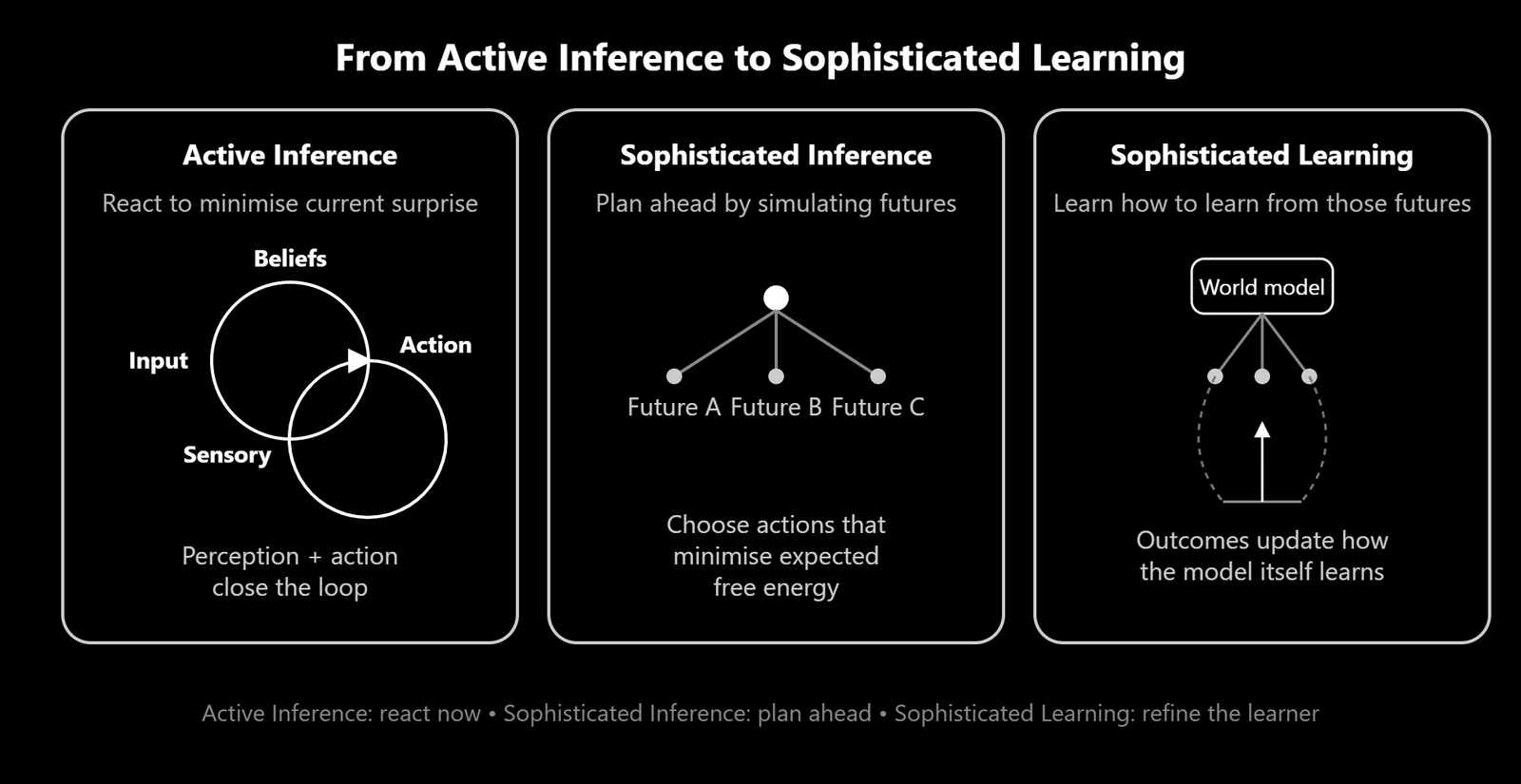 From Active Inference to Sophisticated Learning

Active Inference

React to minimise current surprise

Beliefs

Input

Action

Sensory

Perception + action close the loop

Sophisticated Inference

Plan ahead by simulating futures

Future A Future B Future C

Choose actions that minimise expected free energy

Sophisticated Learning

Learn how to learn from those futures

World model

Outcomes update how the model itself learns

Active Inference: react now • Sophisticated Inference: plan ahead • Sophisticated Learning: refine the learner